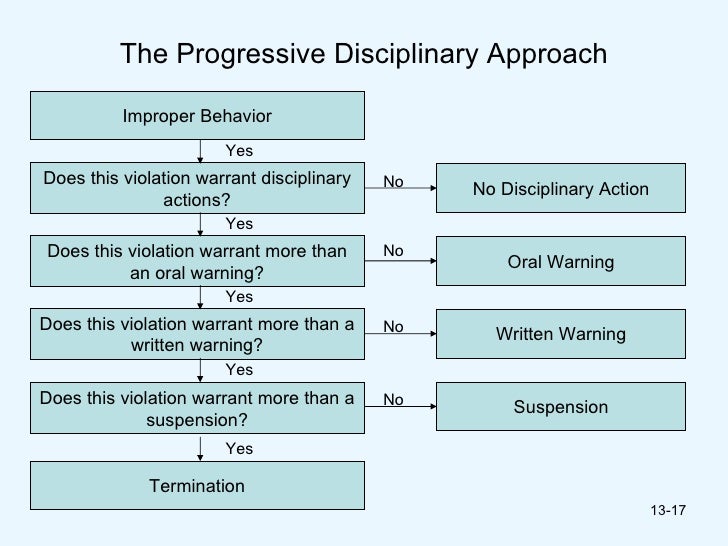 The Progressive Disciplinary Approach

Improper Behavior

Yes

Does this violation warrant disciplinary actions?

No

No Disciplinary Action

Yes

Does this violation warrant more than an oral warning?

No

Oral Warning

Yes

Does this violation warrant more than a written warning?

No

Written Warning

Yes

Does this violation warrant more than a suspension?

No

Suspension

Yes

Termination

13-17